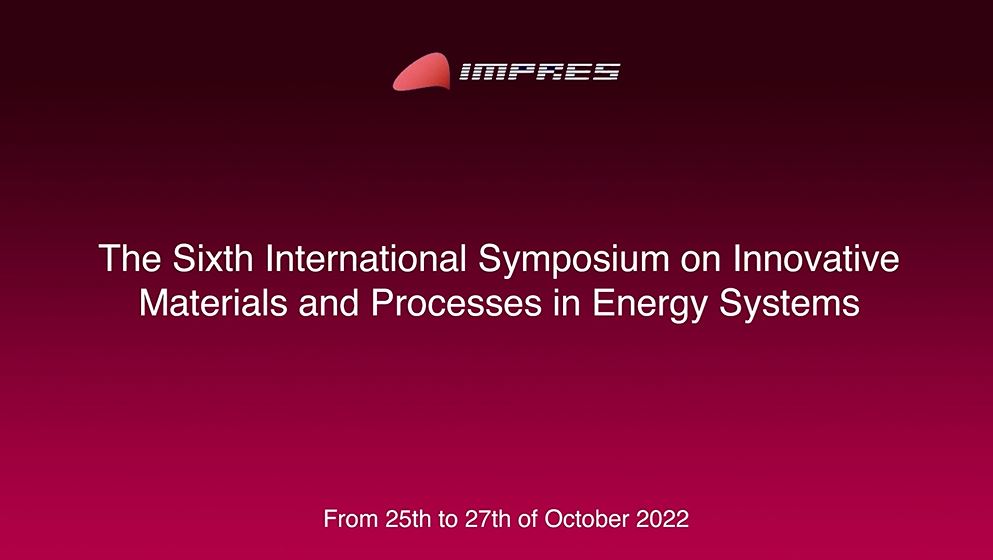 IMPRES

The Sixth International Symposium on Innovative Materials and Processes in Energy Systems

From 25th to 27th of October 2022